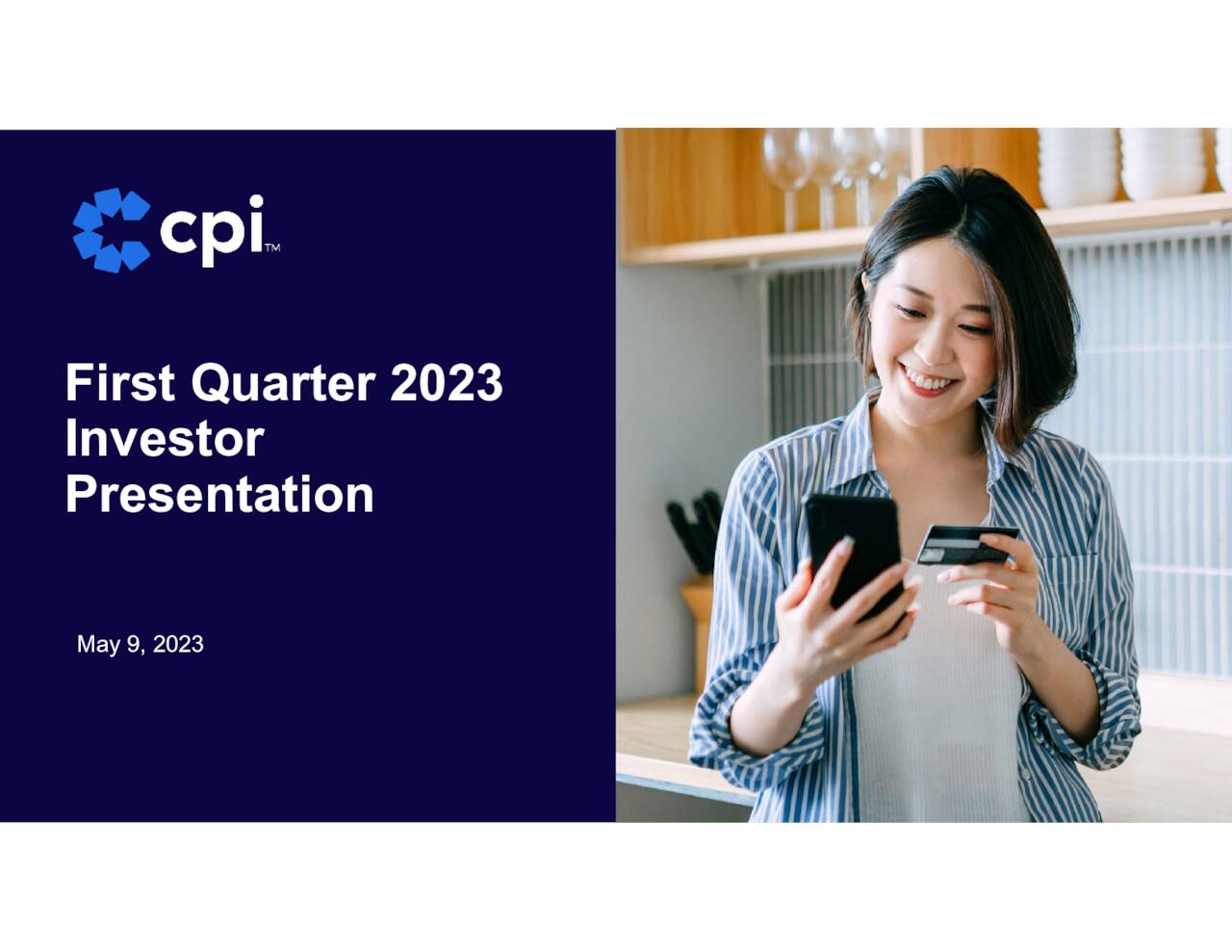 cpi™

First Quarter 2023
Investor
Presentation

May 9, 2023